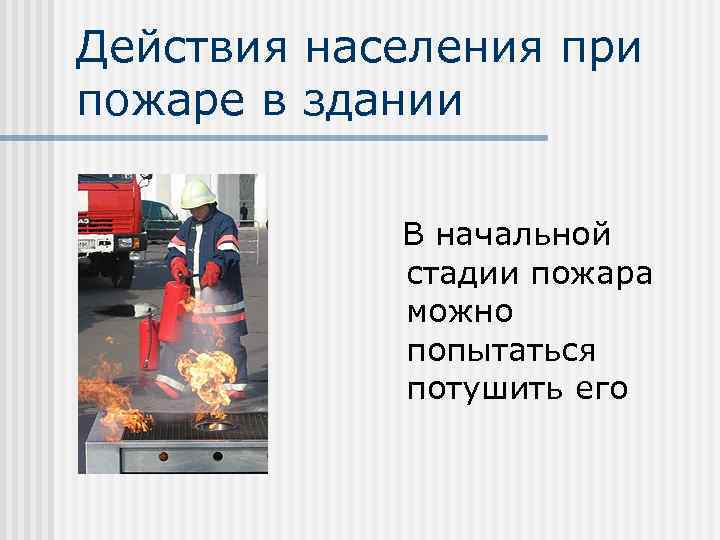 Действия населения при пожаре в здании

В начальной стадии пожара можно попытаться потушить его